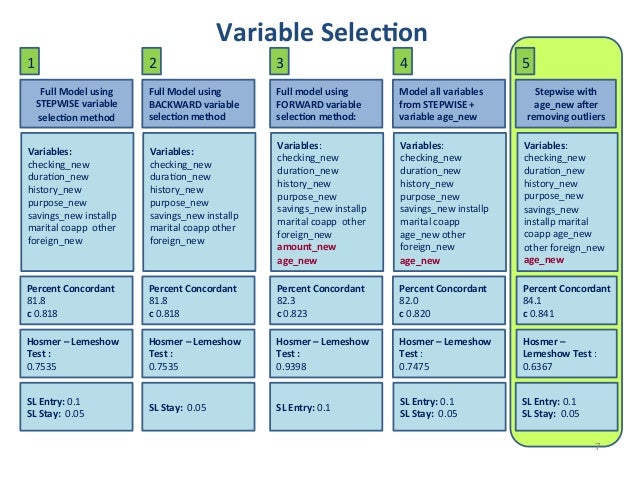 Variable Selection

1

Full Model using STEPWISE variable selection method

Variables:
checking_new duration_new history_new purpose_new savings_new installp marital coapp other foreign_new

Percent Concordant
81.8
c 0.818

Hosmer – Lemeshow Test :
0.7535

SL Entry: 0.1
SL Stay: 0.05

2

Full Model using BACKWARD variable selection method

Variables:
checking_new duration_new history_new purpose_new savings_new installp marital coapp other foreign_new

Percent Concordant
81.8
c 0.818

Hosmer – Lemeshow Test :
0.7535

SL Stay: 0.05

3

Full model using FORWARD variable selection method:

Variables:
checking_new duration_new history_new purpose_new savings_new installp marital coapp other foreign_new amount_new age_new

Percent Concordant
82.3
c 0.823

Hosmer – Lemeshow Test :
0.9398

SL Entry: 0.1

4

Model all variables from STEPWISE + variable age_new

Variables:
checking_new duration_new history_new purpose_new savings_new installp marital coapp age_new other foreign_new age_new

Percent Concordant
82.0
c 0.820

Hosmer – Lemeshow Test :
0.7475

SL Entry: 0.1
SL Stay: 0.05

5

Stepwise with age_new after removing outliers

Variables:
checking_new duration_new history_new purpose_new savings_new installp marital coapp age_new other foreign_new age_new

Percent Concordant
84.1
c 0.841

Hosmer – Lemeshow Test :
0.6367

SL Entry: 0.1
SL Stay: 0.05

7